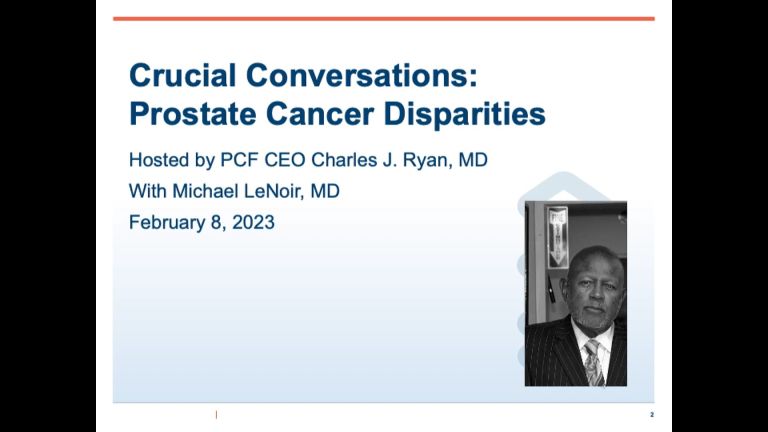 Crucial Conversations: Prostate Cancer Disparities

Hosted by PCF CEO Charles J. Ryan, MD

With Michael LeNoir, MD

February 8, 2023

2